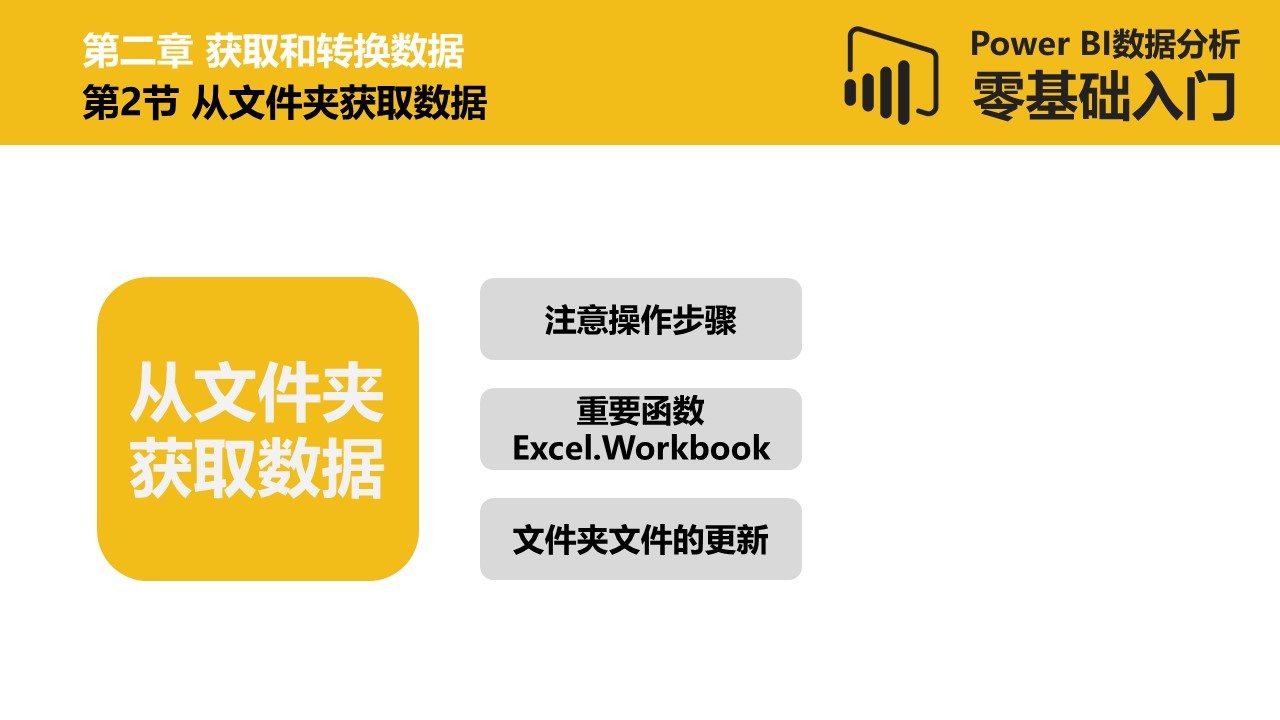 第二章 获取和转换数据
第2节 从文件夹获取数据

Power BI数据分析
零基础入门

从文件夹获取数据

注意操作步骤

重要函数
Excel.Workbook

文件夹文件的更新